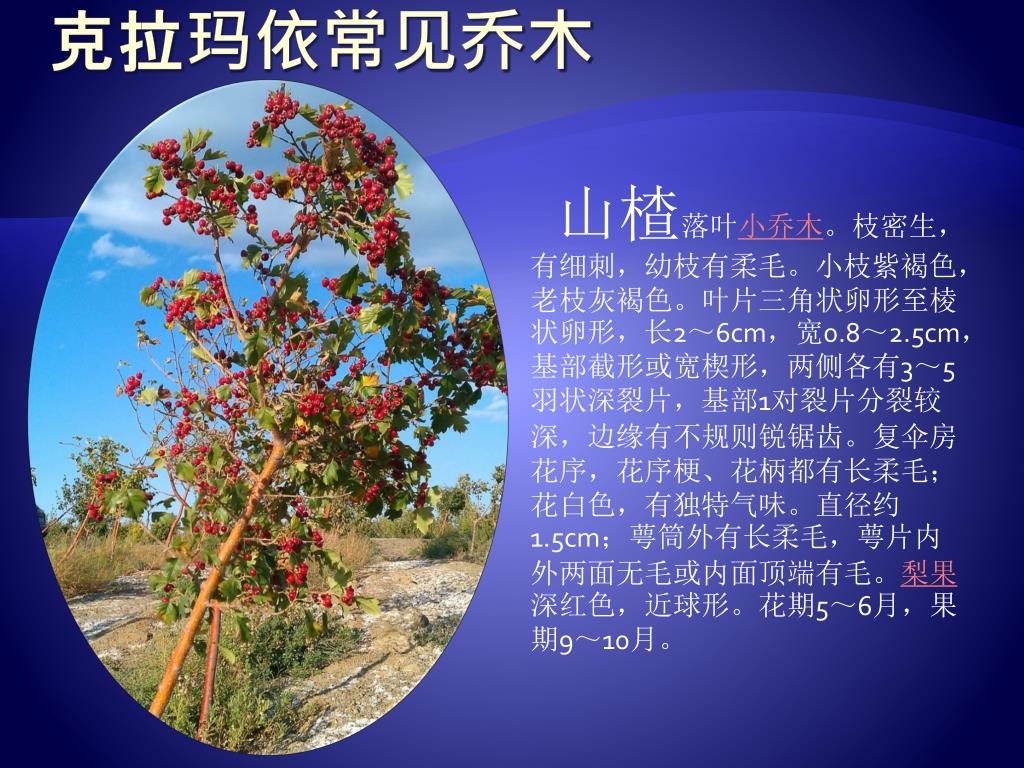 克拉玛依常见乔木

山楂落叶小乔木。枝密生，有细刺，幼枝有柔毛。小枝紫褐色，老枝灰褐色。叶片三角状卵形至棱状卵形，长2～6cm，宽0.8～2.5cm，基部截形或宽楔形，两侧各有3～5羽状深裂片，基部1对裂片分裂较深，边缘有不规则锐锯齿。复伞房花序，花序梗、花柄都有长柔毛；花白色，有独特气味。直径约1.5cm；萼筒外有长柔毛，萼片内外两面无毛或内面顶端有毛。梨果深红色，近球形。花期5～6月，果期9～10月。